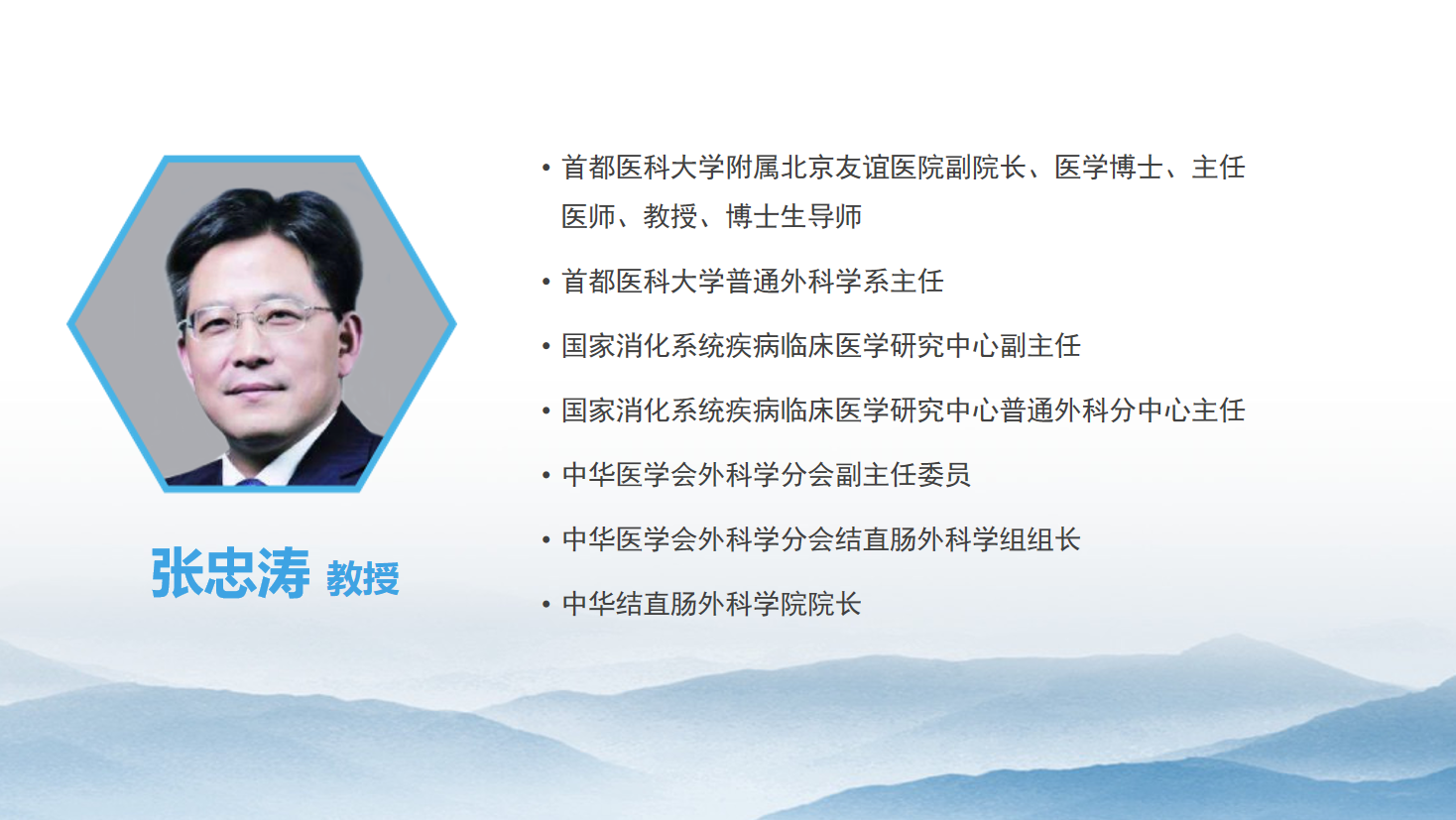 张忠涛 教授

• 首都医科大学附属北京友谊医院副院长、医学博士、主任医师、教授、博士生导师

• 首都医科大学普通外科学系主任

• 国家消化系统疾病临床医学研究中心副主任

• 国家消化系统疾病临床医学研究中心普通外科分中心主任

• 中华医学会外科学分会副主任委员

• 中华医学会外科学分会结直肠外科学组组长

• 中华结直肠外科学院院长